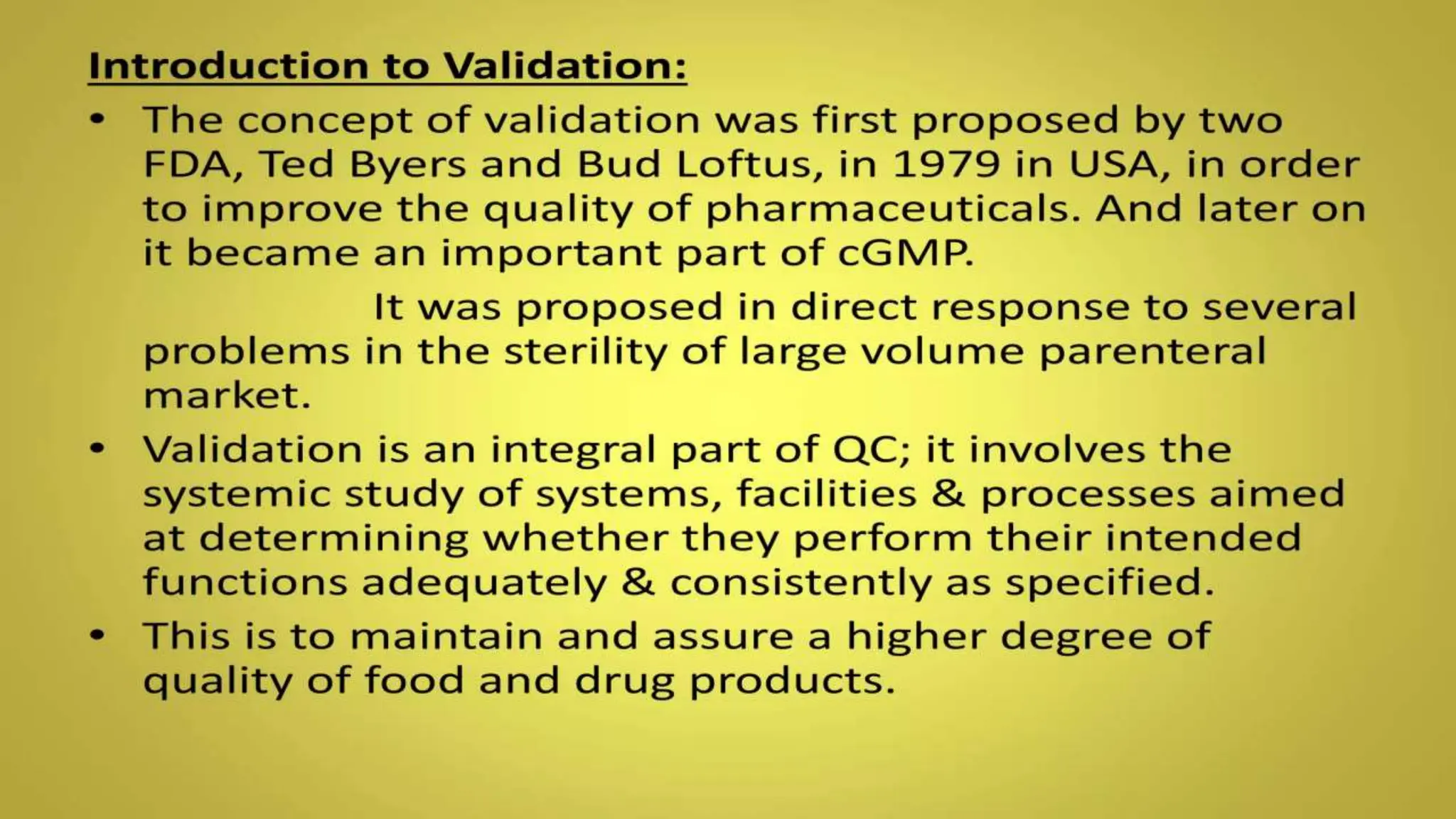 Introduction to Validation:

• The concept of validation was first proposed by two FDA, Ted Byers and Bud Loftus, in 1979 in USA, in order to improve the quality of pharmaceuticals. And later on it became an important part of cGMP.

It was proposed in direct response to several problems in the sterility of large volume parenteral market.

• Validation is an integral part of QC; it involves the systemic study of systems, facilities & processes aimed at determining whether they perform their intended functions adequately & consistently as specified.

• This is to maintain and assure a higher degree of quality of food and drug products.